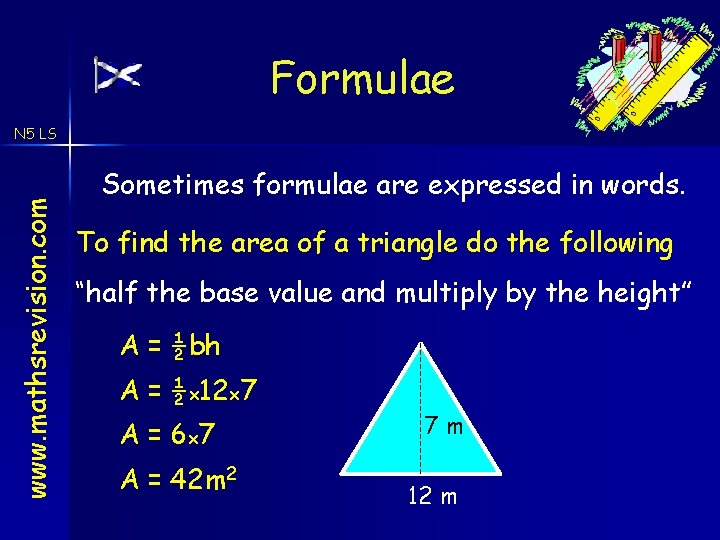 Formulae

N5 LS

www.mathsrevision.com

Sometimes formulae are expressed in words.

To find the area of a triangle do the following

“half the base value and multiply by the height”

$A = \frac{1}{2}bh$

$A = \frac{1}{2} \times 12 \times 7$

$A = 6 \times 7$

$A = 42m^2$

7 m

12 m